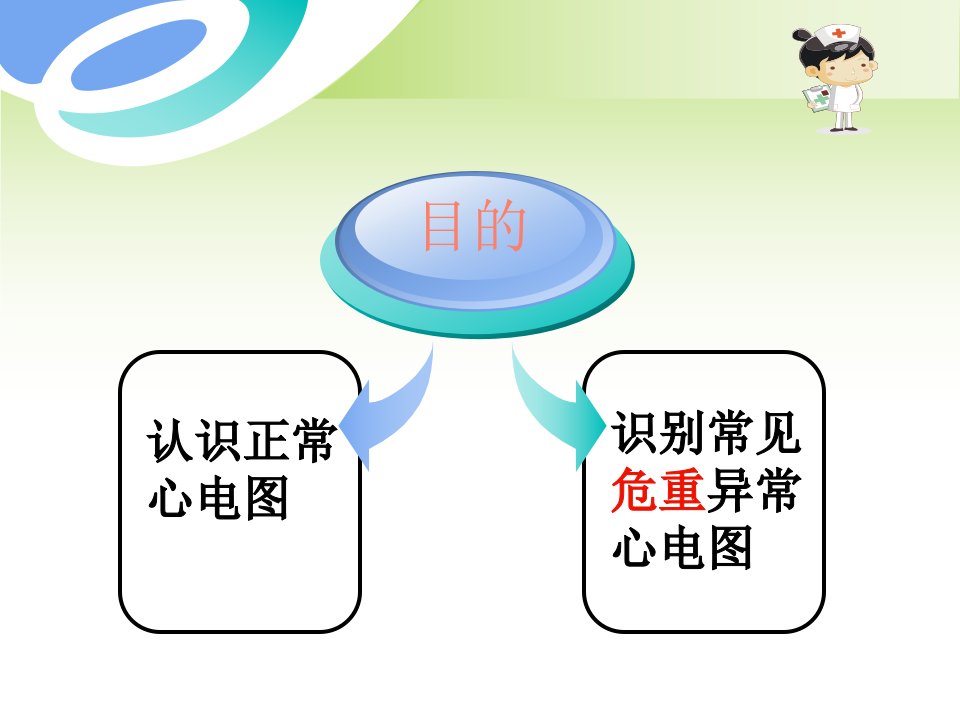 目的

认识正常心电图

识别常见危重异常心电图